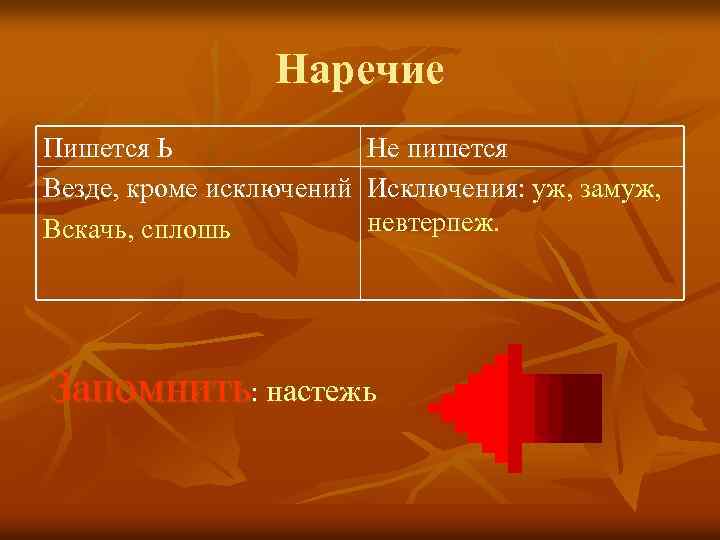 Наречие

| Пишется Ь | Не пишется |
|---|---|
| Везде, кроме исключений Вскачь, сплошь | Исключения: уж, замуж, невтерпеж. |

Запомнить: настежь